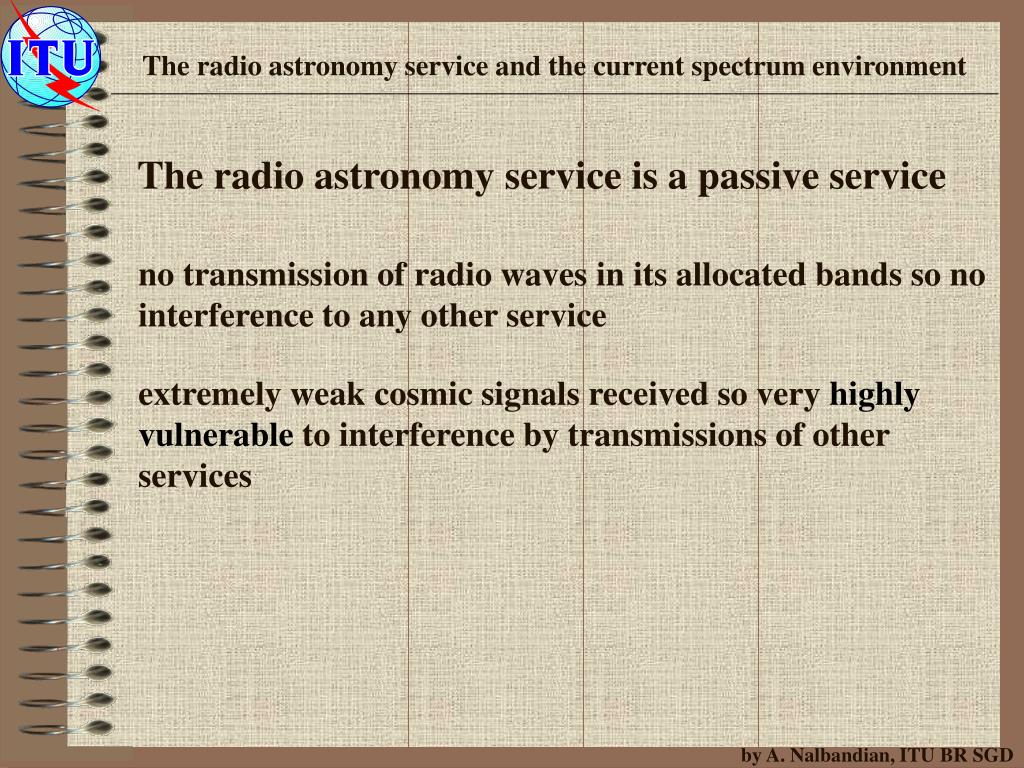 ITU

The radio astronomy service and the current spectrum environment

The radio astronomy service is a passive service

no transmission of radio waves in its allocated bands so no interference to any other service

extremely weak cosmic signals received so very highly vulnerable to interference by transmissions of other services

by A. Nalbandian, ITU BR SGD